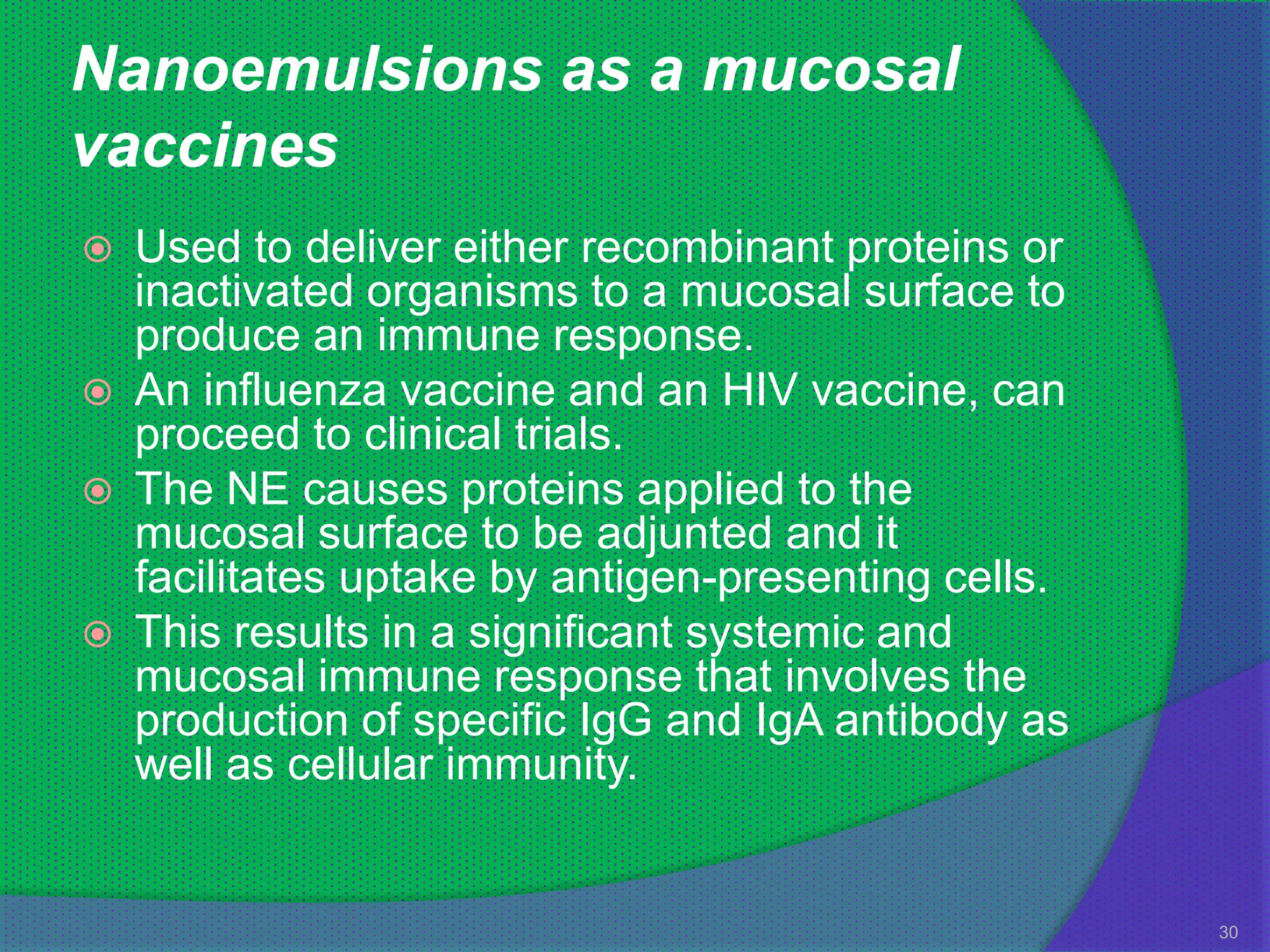 Nanoemulsions as a mucosal vaccines

Used to deliver either recombinant proteins or inactivated organisms to a mucosal surface to produce an immune response.

An influenza vaccine and an HIV vaccine, can proceed to clinical trials.

The NE causes proteins applied to the mucosal surface to be adjunted and it facilitates uptake by antigen-presenting cells.

This results in a significant systemic and mucosal immune response that involves the production of specific IgG and IgA antibody as well as cellular immunity.

30